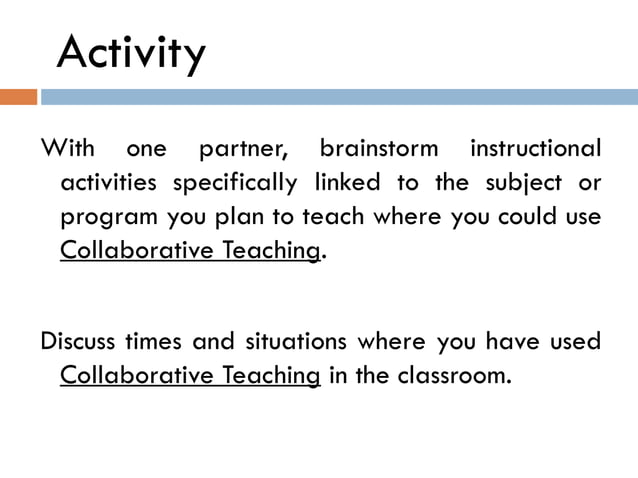 Activity

With one partner, brainstorm instructional activities specifically linked to the subject or program you plan to teach where you could use Collaborative Teaching.

Discuss times and situations where you have used Collaborative Teaching in the classroom.